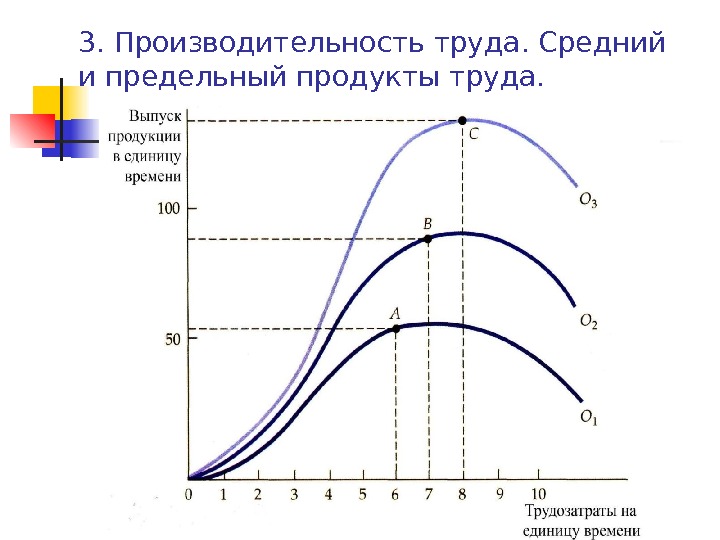 3. Производительность труда. Средний и предельный продукты труда.

Выпуск продукции в единицу времени

100

50

C

B

A

$O_3$

$O_2$

$O_1$

0 1 2 3 4 5 6 7 8 9 10

Трудозатраты на единицу времени